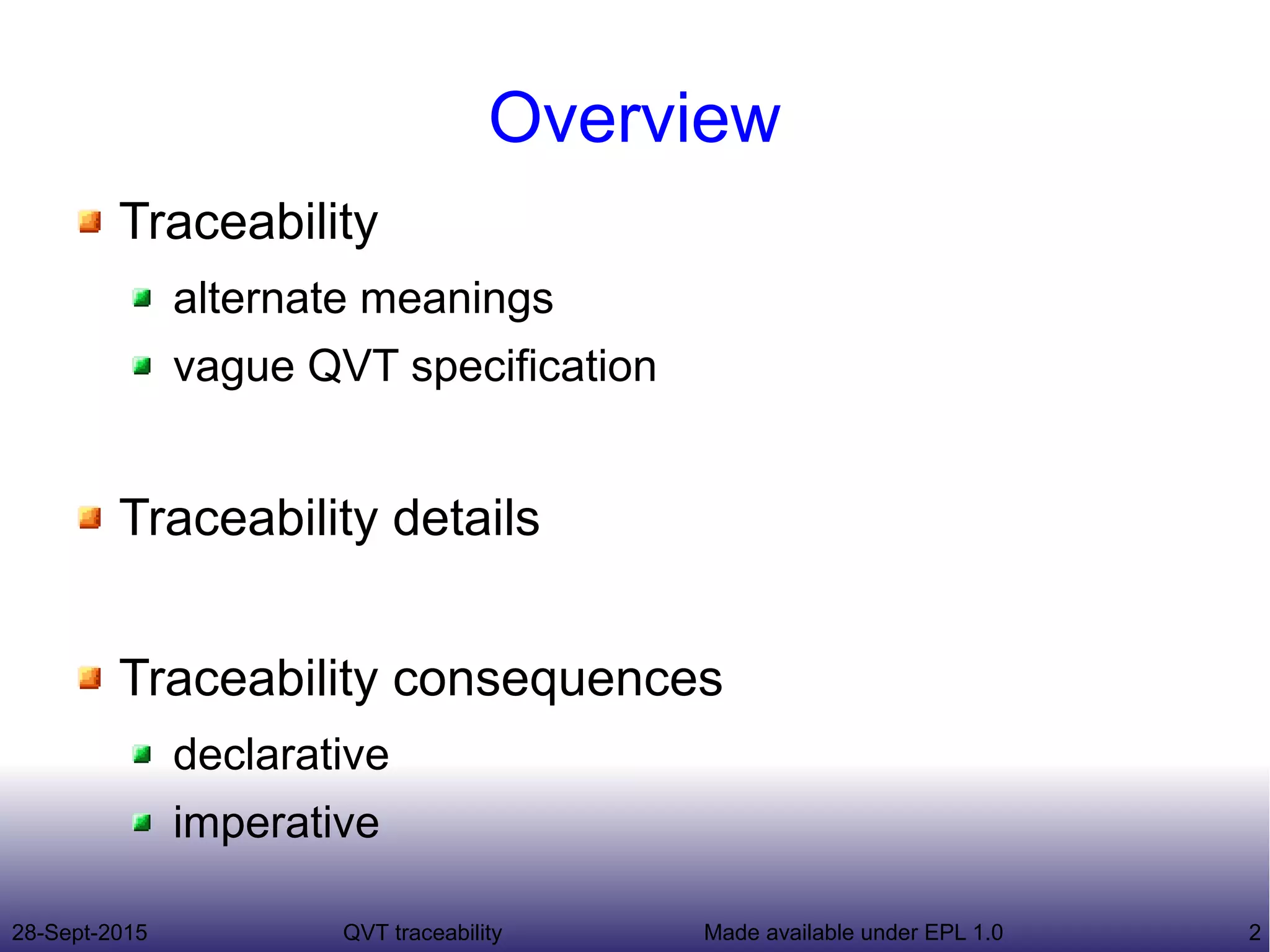 Overview

Traceability

alternate meanings

vague QVT specification

Traceability details

Traceability consequences

declarative

imperative

28-Sept-2015 QVT traceability Made available under EPL 1.0 2